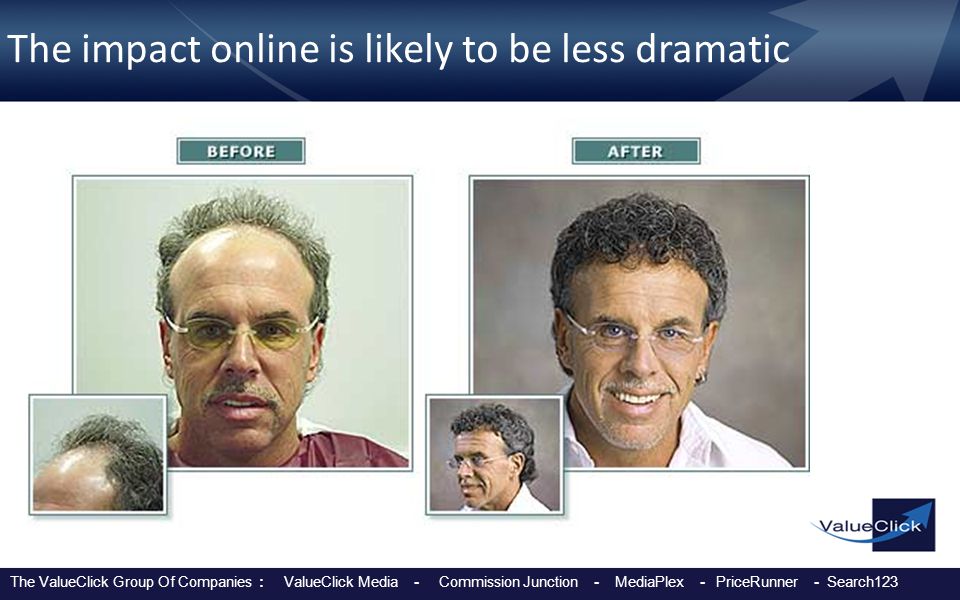 The impact online is likely to be less dramatic

BEFORE

AFTER

ValueClick

The ValueClick Group Of Companies : ValueClick Media - Commission Junction - MediaPlex - PriceRunner - Search123